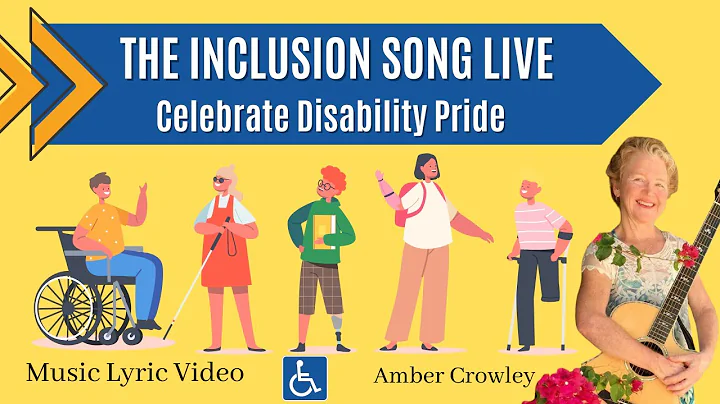 THE INCLUSION SONG LIVE
Celebrate Disability Pride

Music Lyric Video

Amber Crowley